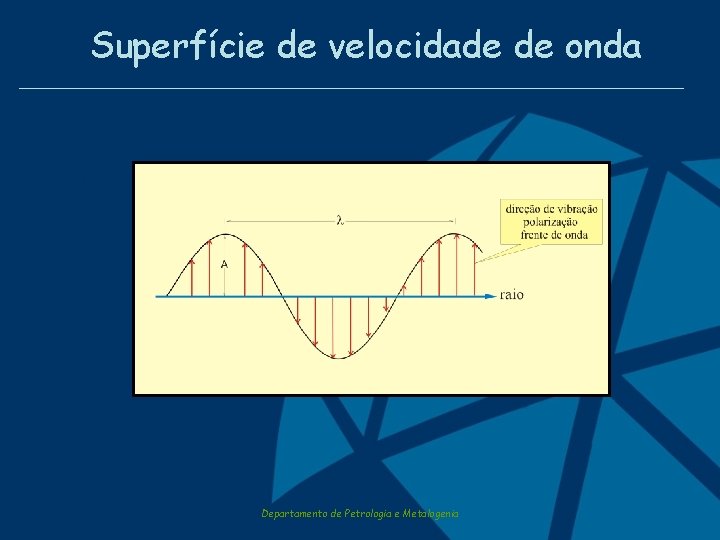 Superfície de velocidade de onda

$\lambda$

direção de vibração
polarização
frente de onda

A

raio

Departamento de Petrologia e Metalogenia